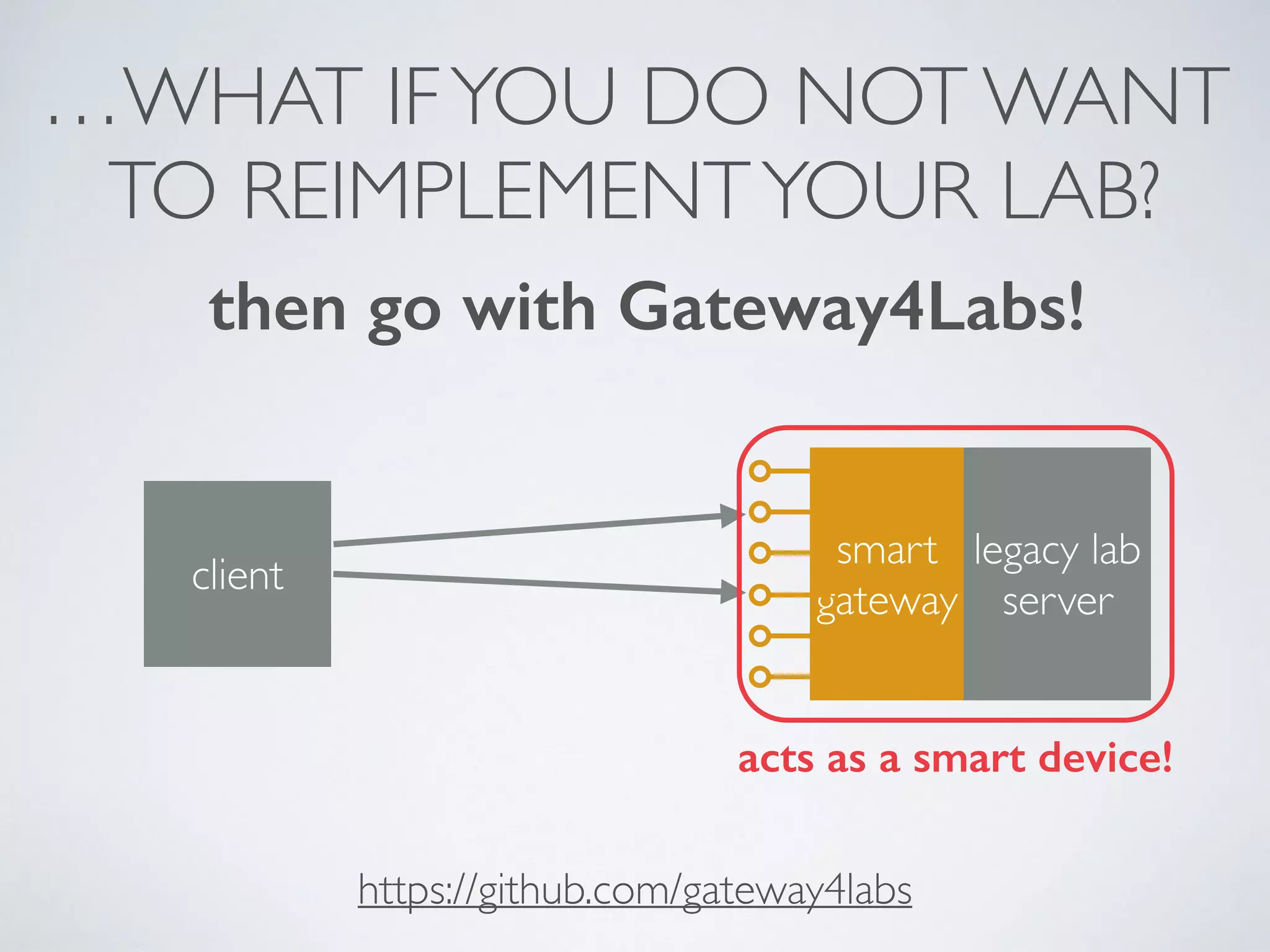 …WHAT IF YOU DO NOT WANT TO REIMPLEMENT YOUR LAB?

then go with Gateway4Labs!

client

smart gateway

legacy lab server

acts as a smart device!

https://github.com/gateway4labs